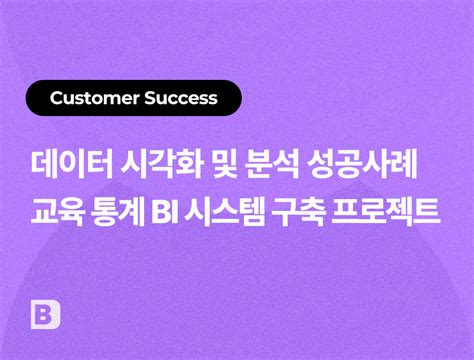 Customer Success

데이터 시각화 및 분석 성공사례
교육 통계 BI 시스템 구축 프로젝트

B